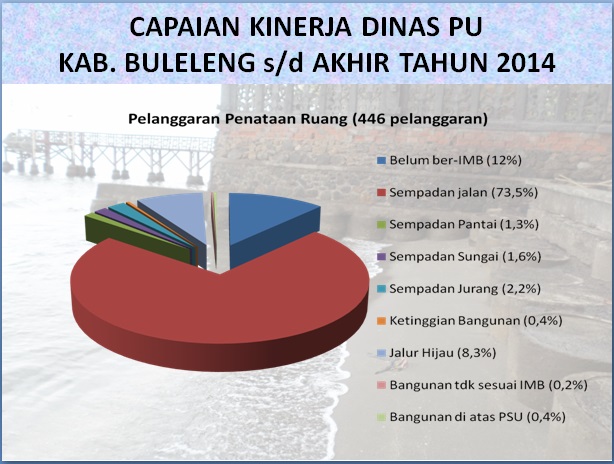 CAPAIAN KINERJA DINAS PU
KAB. BULELENG s/d AKHIR TAHUN 2014

Pelanggaran Penataan Ruang (446 pelanggaran)

Belum ber-IMB (12%)
Sempadan jalan (73,5%)
Sempadan Pantai (1,3%)
Sempadan Sungai (1,6%)
Sempadan Jurang (2,2%)
Ketinggian Bangunan (0,4%)
Jalur Hijau (8,3%)
Bangunan tdk sesuai IMB (0,2%)
Bangunan di atas PSU (0,4%)